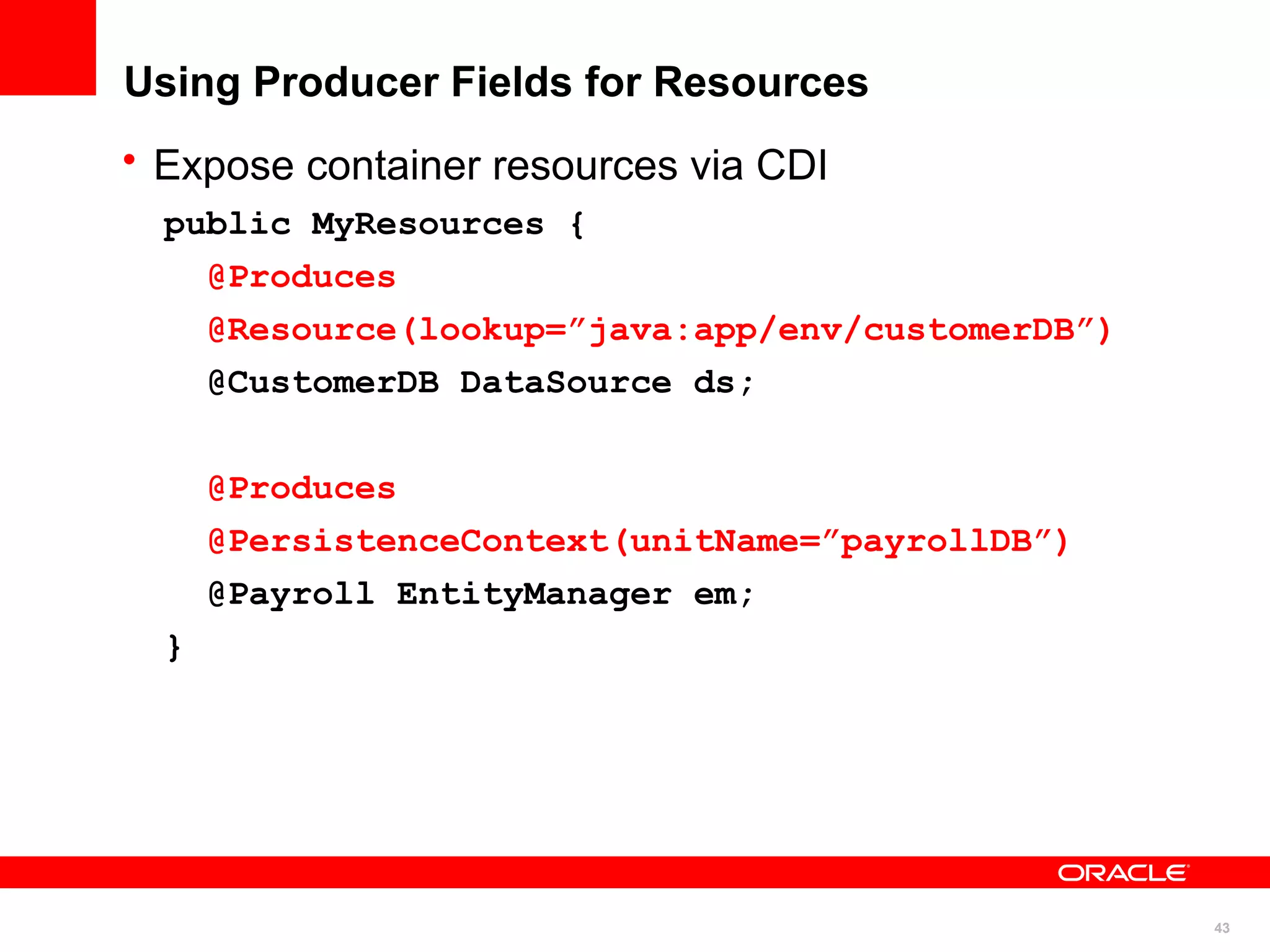 Using Producer Fields for Resources

• Expose container resources via CDI

public MyResources {
  @Produces
  @Resource(lookup=”java:app/env/customerDB”)
  @CustomerDB DataSource ds;

  @Produces
  @PersistenceContext(unitName=”payrollDB”)
  @Payroll EntityManager em;
}

ORACLE

43